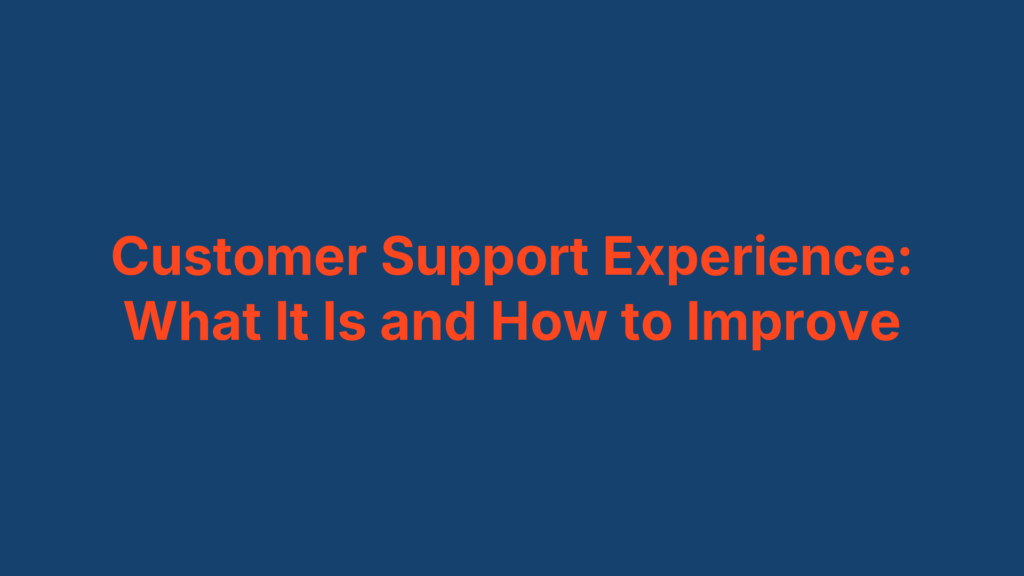 Customer Support Experience: What It Is and How to Improve